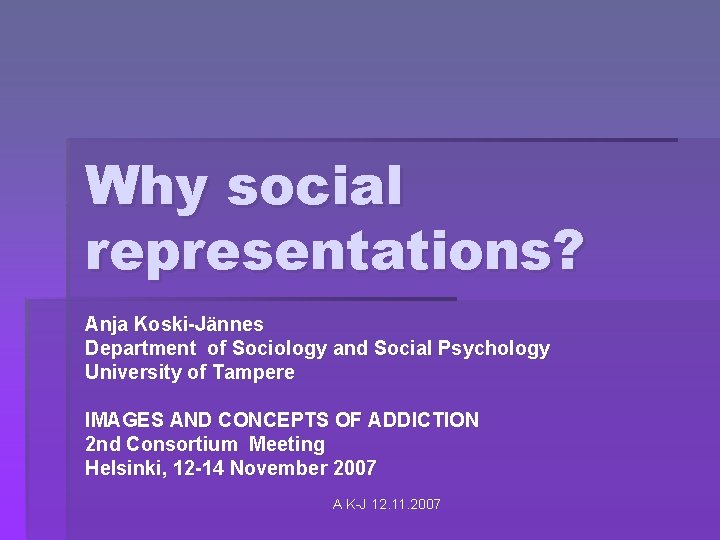 Why social representations?

Anja Koski-Jännes
Department of Sociology and Social Psychology
University of Tampere

IMAGES AND CONCEPTS OF ADDICTION
2nd Consortium Meeting
Helsinki, 12-14 November 2007

A K-J 12.11.2007